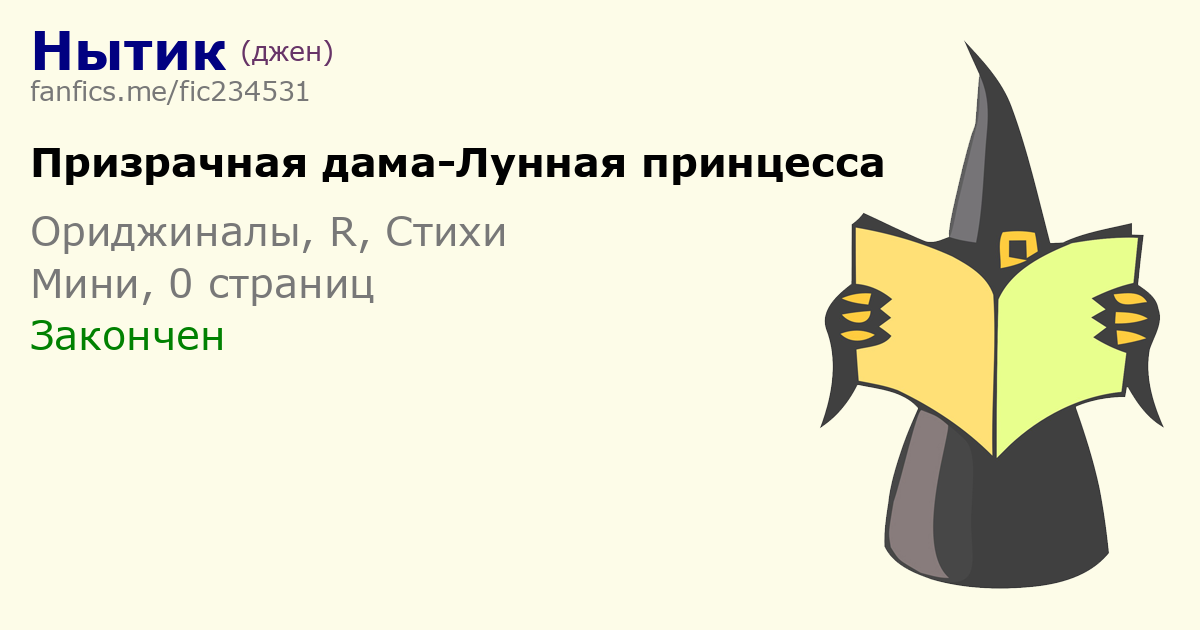 Нытик (джен)
fanfics.me/fic234531

Призрачная дама-Лунная принцесса

Ориджиналы, R, Стихи
Мини, 0 страниц
Закончен